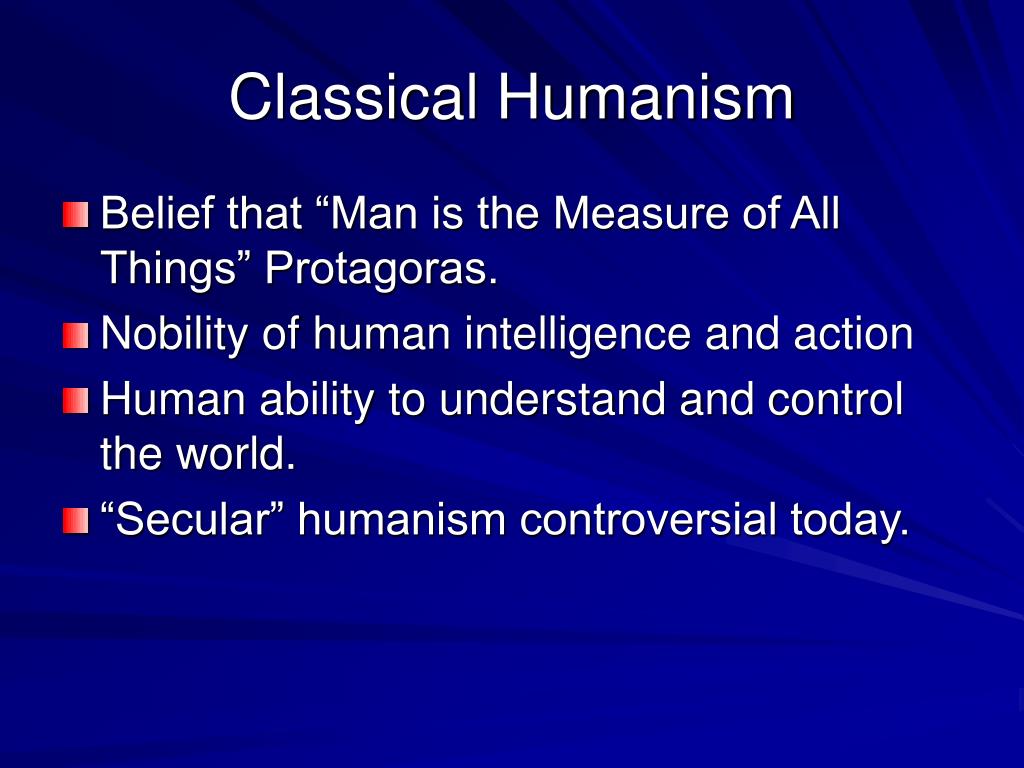 Classical Humanism

Belief that “Man is the Measure of All Things” Protagoras.

Nobility of human intelligence and action

Human ability to understand and control the world.

“Secular” humanism controversial today.